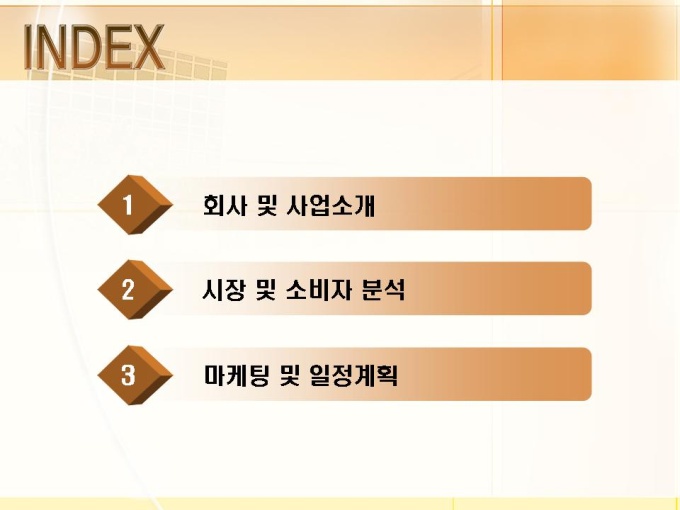 INDEX

1 회사 및 사업소개

2 시장 및 소비자 분석

3 마케팅 및 일정계획